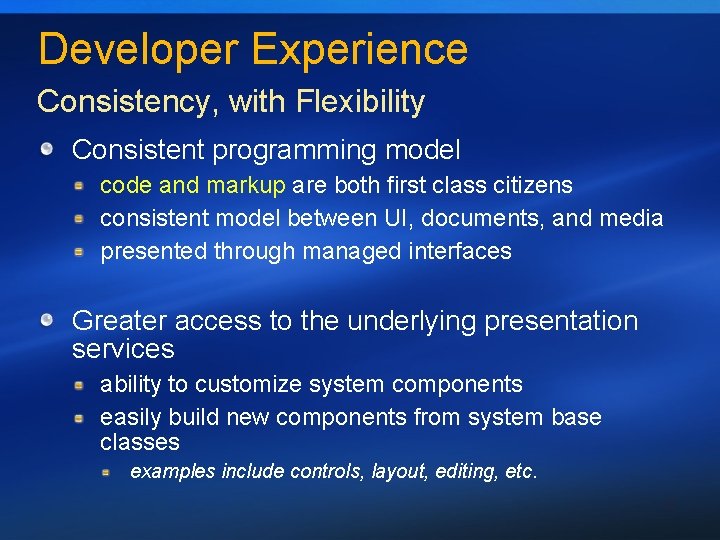 Developer Experience

Consistency, with Flexibility

Consistent programming model

code and markup are both first class citizens

consistent model between UI, documents, and media

presented through managed interfaces

Greater access to the underlying presentation services

ability to customize system components

easily build new components from system base classes

examples include controls, layout, editing, etc.